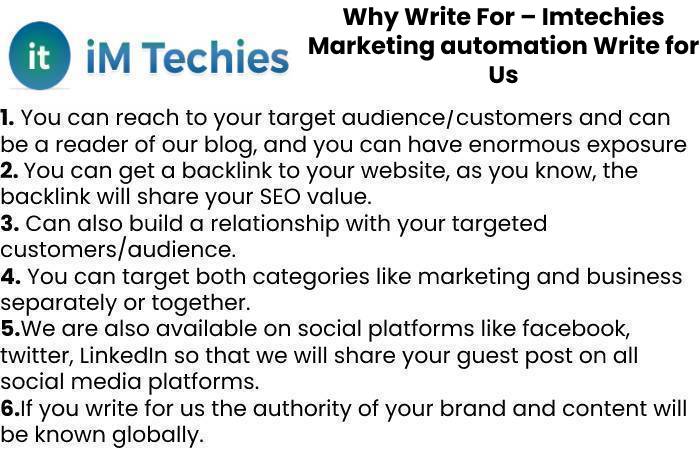 it iM Techies

Why Write For – Imtechies Marketing automation Write for Us

1. You can reach to your target audience/customers and can be a reader of our blog, and you can have enormous exposure
2. You can get a backlink to your website, as you know, the backlink will share your SEO value.
3. Can also build a relationship with your targeted customers/audience.
4. You can target both categories like marketing and business separately or together.
5.We are also available on social platforms like facebook, twitter, LinkedIn so that we will share your guest post on all social media platforms.
6.If you write for us the authority of your brand and content will be known globally.